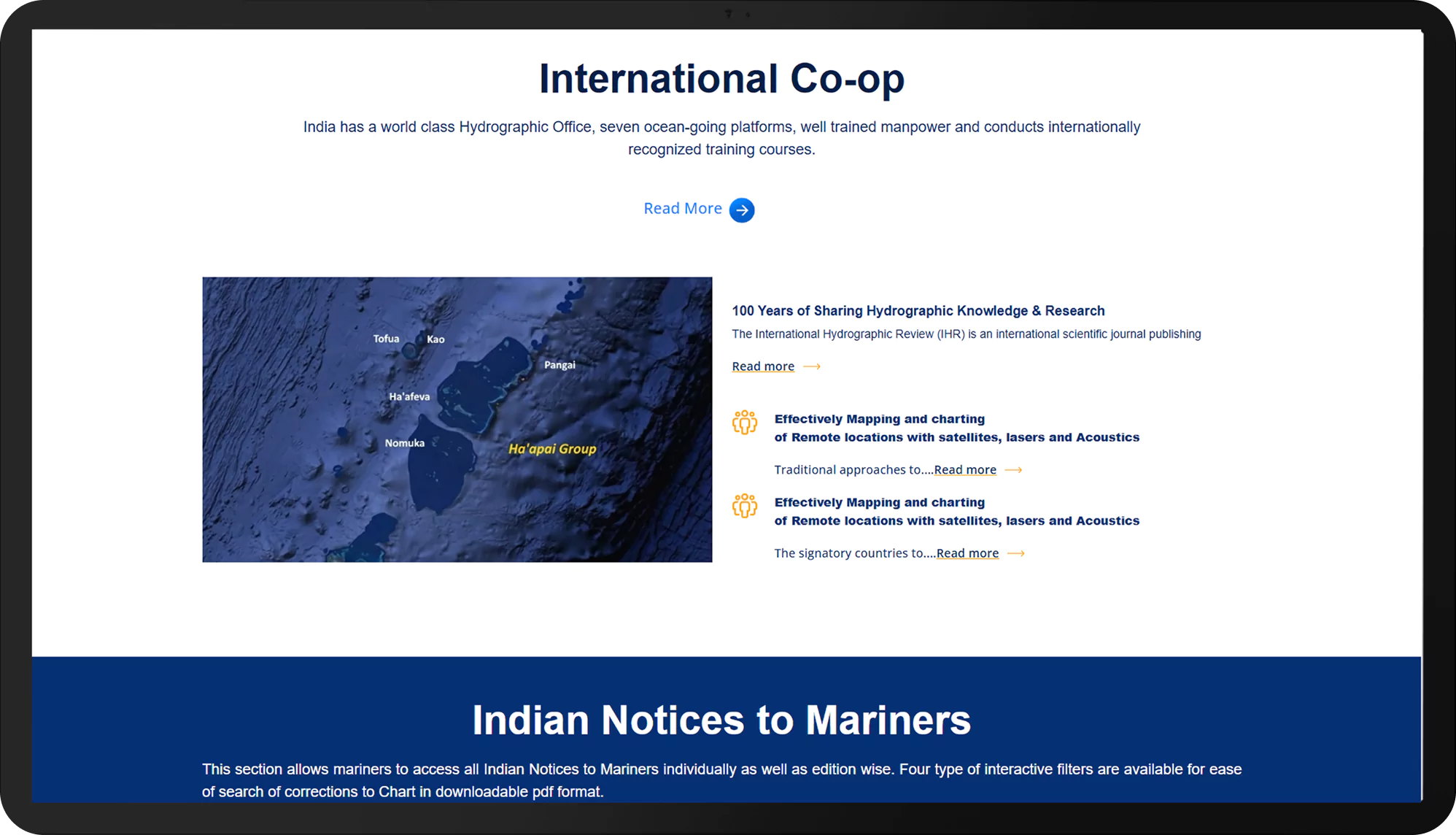 International Co-op

India has a world class Hydrographic Office, seven ocean-going platforms, well trained manpower and conducts internationally recognized training courses.

Read More

Tofua
Kao
Pangai
Ha'afeva
Nomuka
Ha'apai Group

100 Years of Sharing Hydrographic Knowledge & Research

The International Hydrographic Review (IHR) is an international scientific journal publishing

Read more

Effectively Mapping and charting
of Remote locations with satellites, lasers and Acoustics

Traditional approaches to....Read more

Effectively Mapping and charting
of Remote locations with satellites, lasers and Acoustics

The signatory countries to....Read more

Indian Notices to Mariners

This section allows mariners to access all Indian Notices to Mariners individually as well as edition wise. Four type of interactive filters are available for ease of search of corrections to Chart in downloadable pdf format.